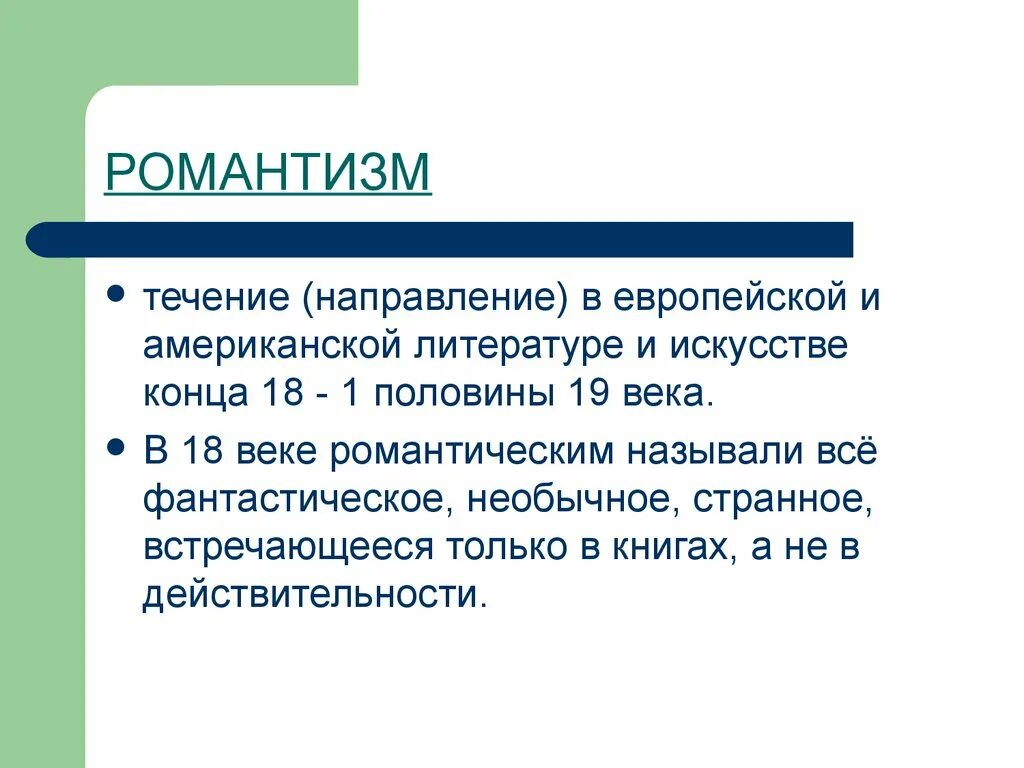 РОМАНТИЗМ

• течение (направление) в европейской и американской литературе и искусстве конца 18 - 1 половины 19 века.

• В 18 веке романтическим называли всё фантастическое, необычное, странное, встречающееся только в книгах, а не в действительности.